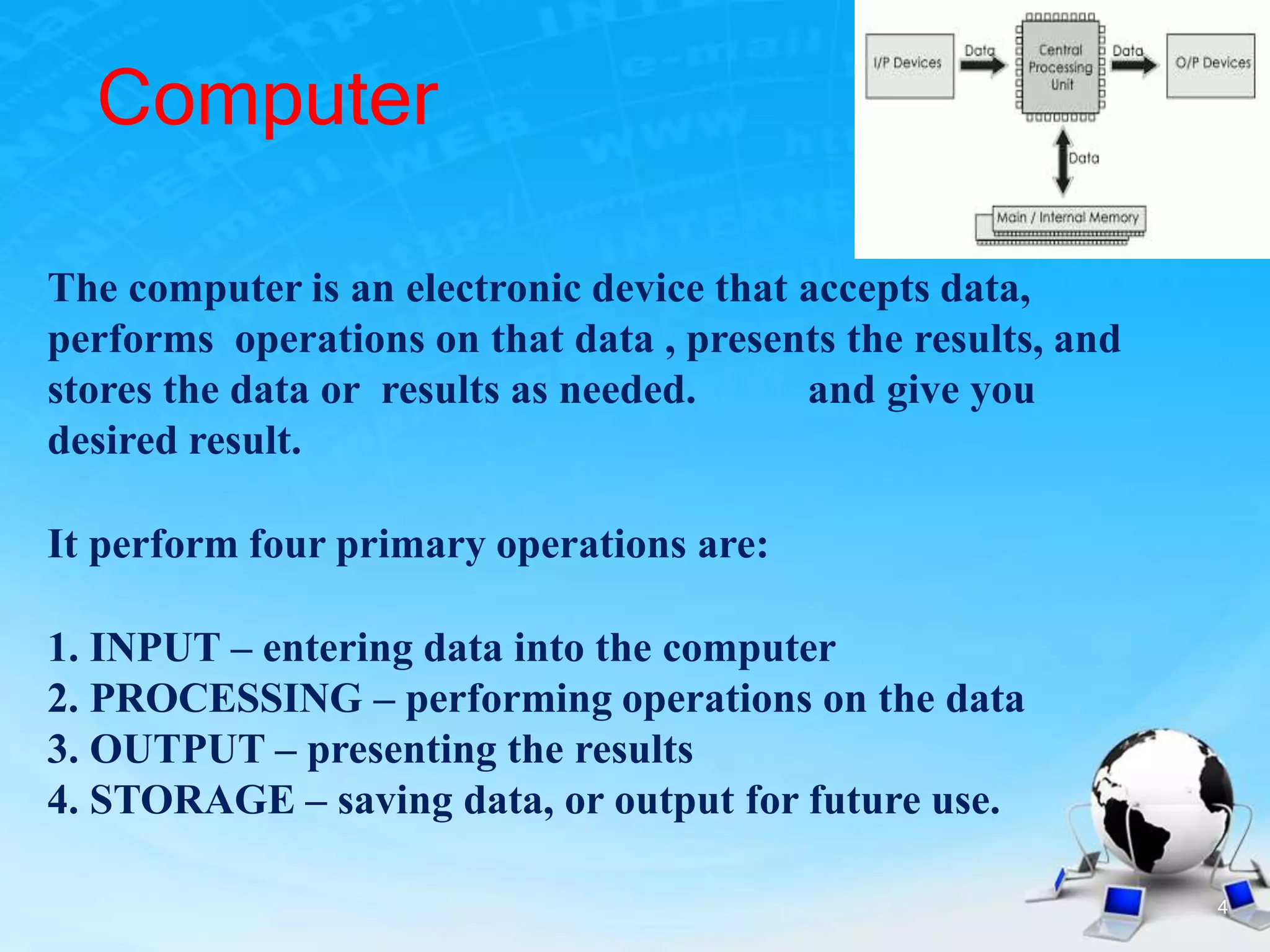 Computer

I/P Devices
Data
Central Processing Unit
Data
O/P Devices
Data
Main / Internal Memory

The computer is an electronic device that accepts data, performs operations on that data , presents the results, and stores the data or results as needed. and give you desired result.

It perform four primary operations are:

1. INPUT – entering data into the computer
2. PROCESSING – performing operations on the data
3. OUTPUT – presenting the results
4. STORAGE – saving data, or output for future use.

4